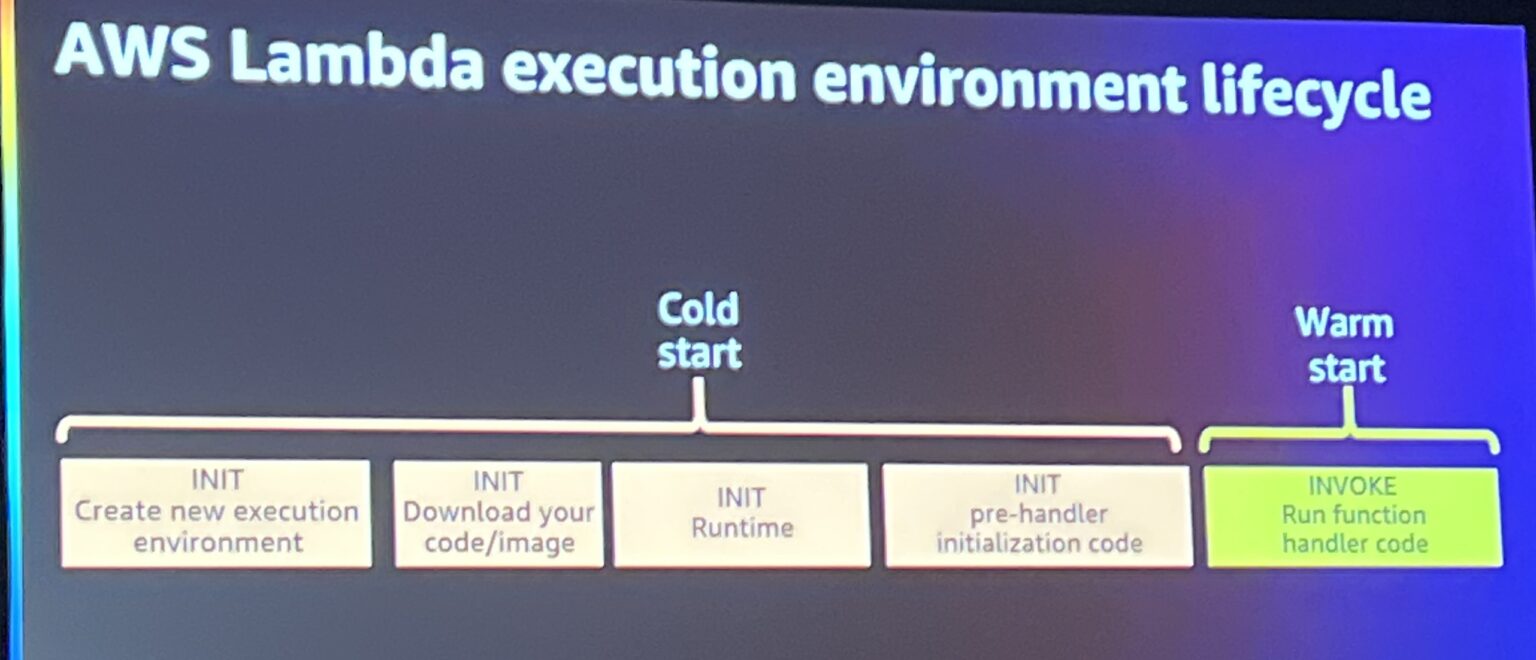 AWS Lambda execution environment lifecycle

Cold start

Warm start

INIT
Create new execution environment

INIT
Download your code/image

INIT
Runtime

INIT
pre-handler initialization code

INVOKE
Run function handler code